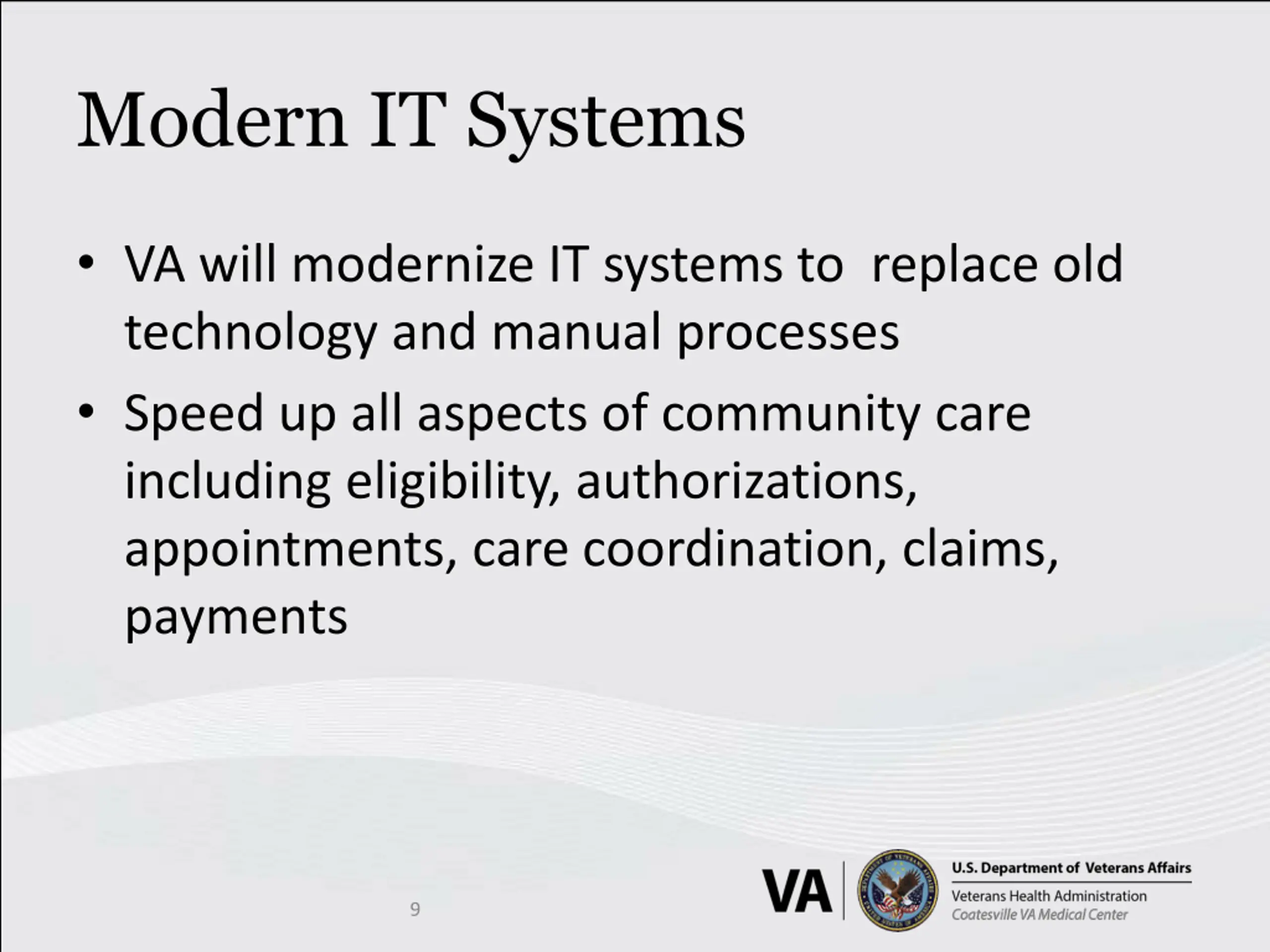 Modern IT Systems

• VA will modernize IT systems to replace old technology and manual processes

• Speed up all aspects of community care including eligibility, authorizations, appointments, care coordination, claims, payments

9

VA

DEPARTMENT OF VETERANS AFFAIRS UNITED STATES OF AMERICA

U.S. Department of Veterans Affairs

Veterans Health Administration
Coatesville VA Medical Center